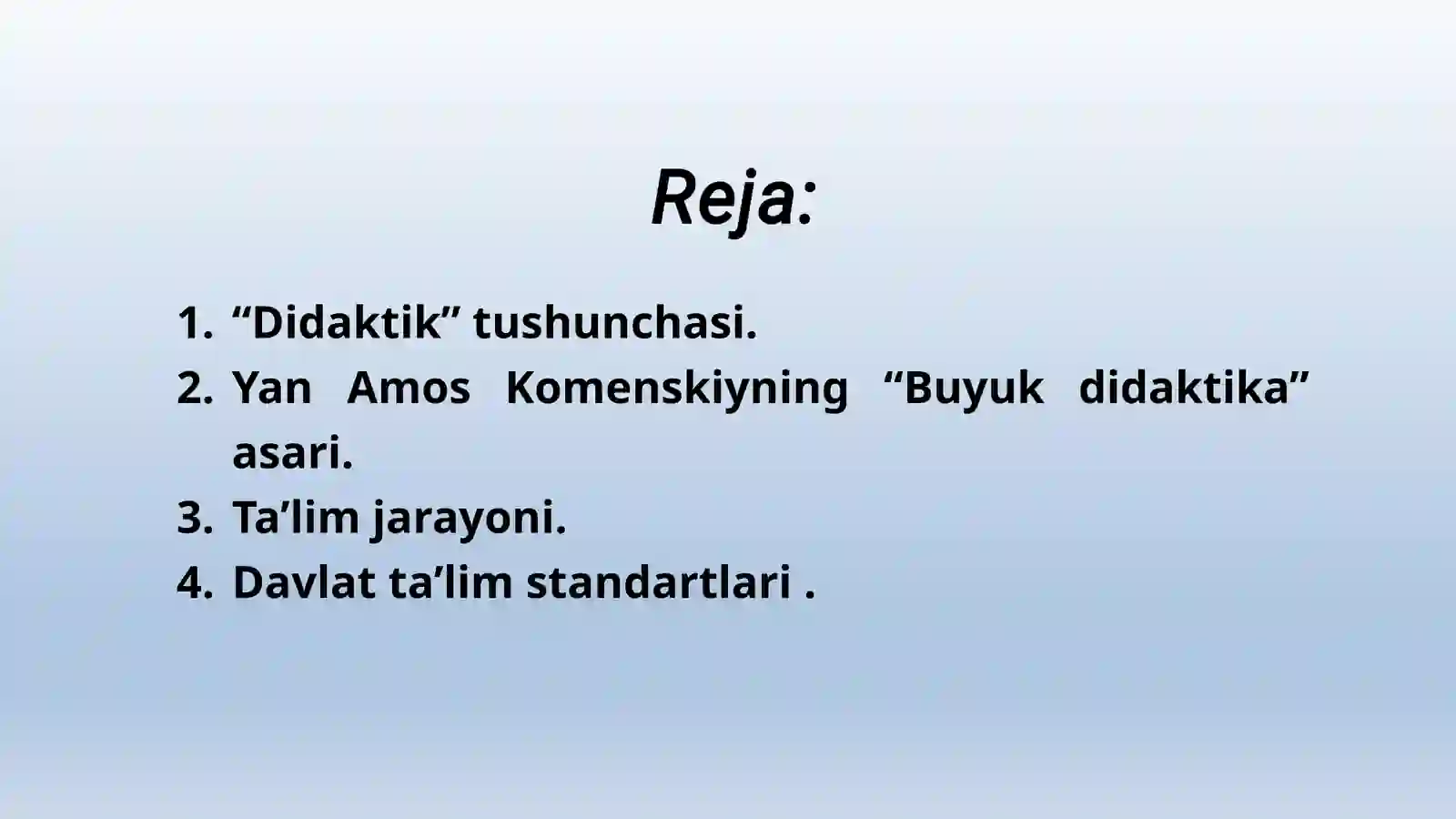 Reja:

1. “Didaktik” tushunchasi.
2. Yan Amos Komenskiyning “Buyuk didaktika” asari.
3. Ta’lim jarayoni.
4. Davlat ta’lim standartlari .